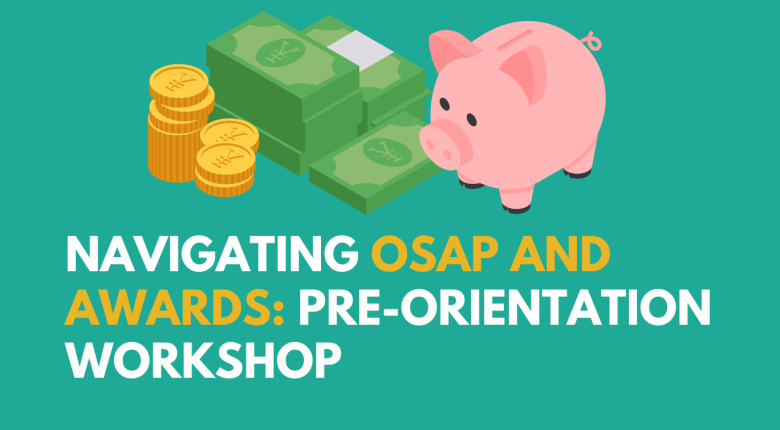 NAVIGATING OSAP AND AWARDS: PRE-ORIENTATION WORKSHOP